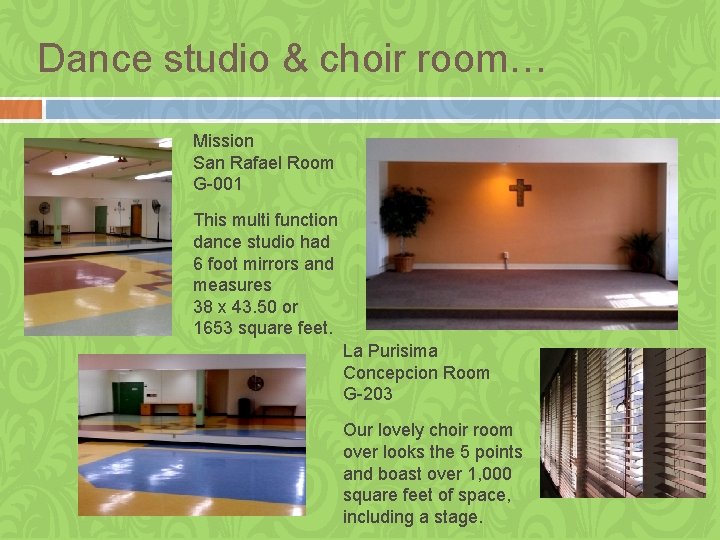 Dance studio & choir room…

Mission
San Rafael Room
G-001

This multi function dance studio had 6 foot mirrors and measures
38 x 43.50 or
1653 square feet.

La Purisima
Concepcion Room
G-203

Our lovely choir room over looks the 5 points and boast over 1,000 square feet of space, including a stage.